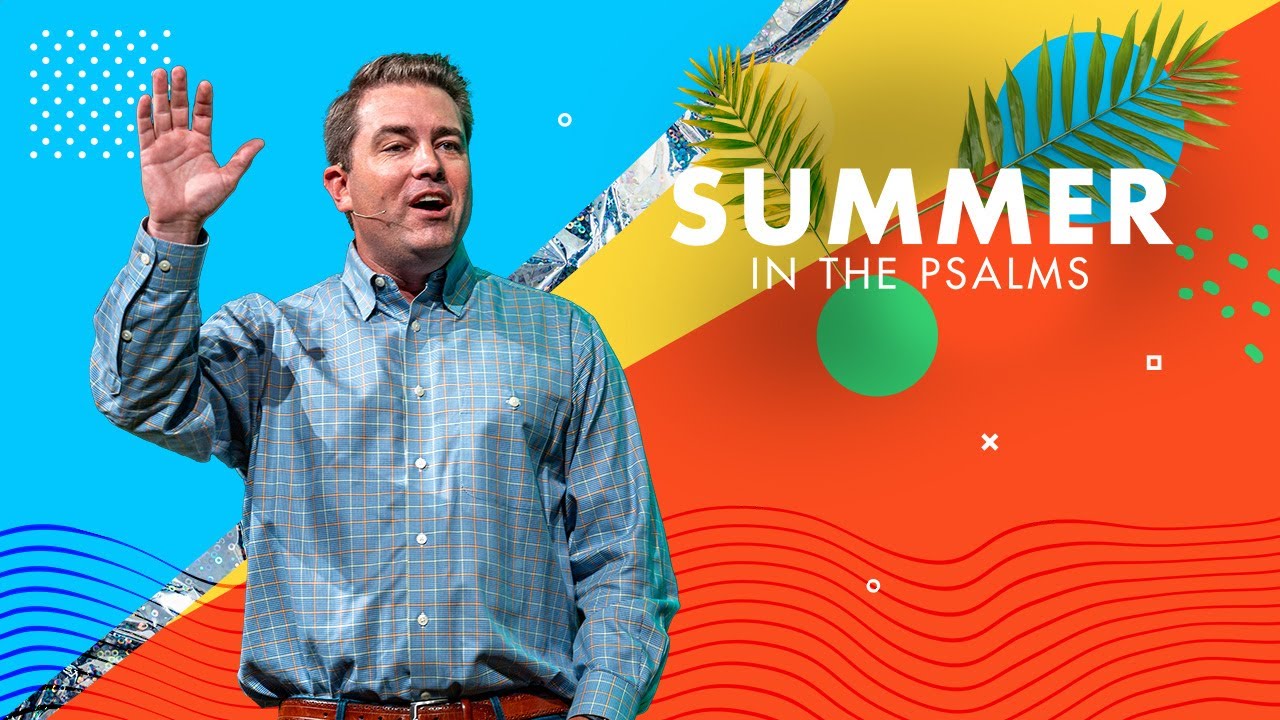 SUMMER
IN THE PSALMS